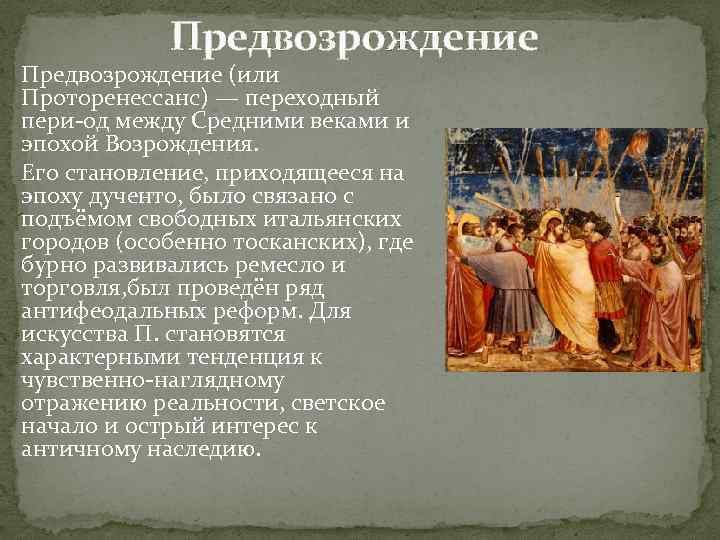 Предвозрождение

Предвозрождение (или Проторенессанс) — переходный пери-од между Средними веками и эпохой Возрождения.

Его становление, приходящееся на эпоху дученто, было связано с подъёмом свободных итальянских городов (особенно тосканских), где бурно развивались ремесло и торговля,был проведён ряд антифеодальных реформ. Для искусства П. становятся характерными тенденция к чувственно-наглядному отражению реальности, светское начало и острый интерес к античному наследию.